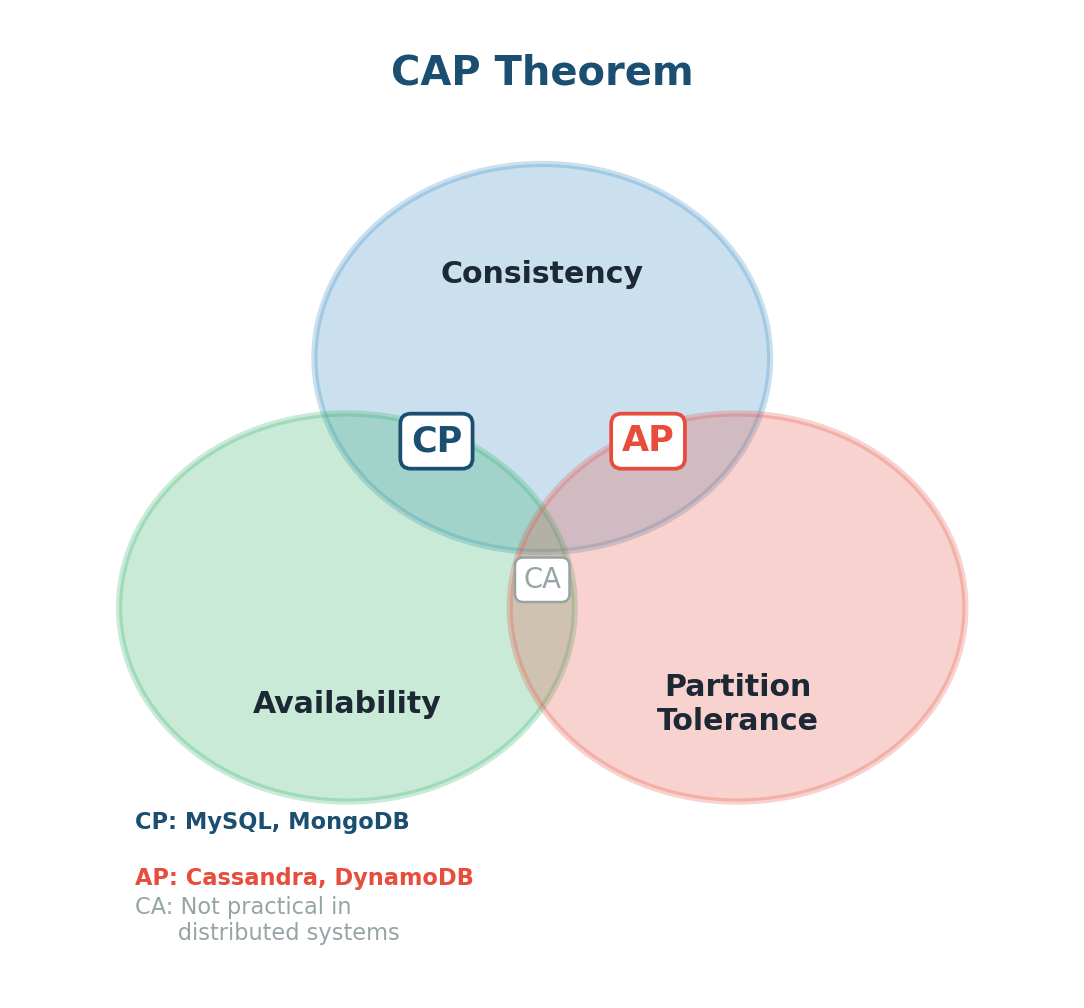 CAP Theorem

Consistency

CP

AP

CA

Availability

Partition Tolerance

CP: MySQL, MongoDB

AP: Cassandra, DynamoDB
CA: Not practical in distributed systems